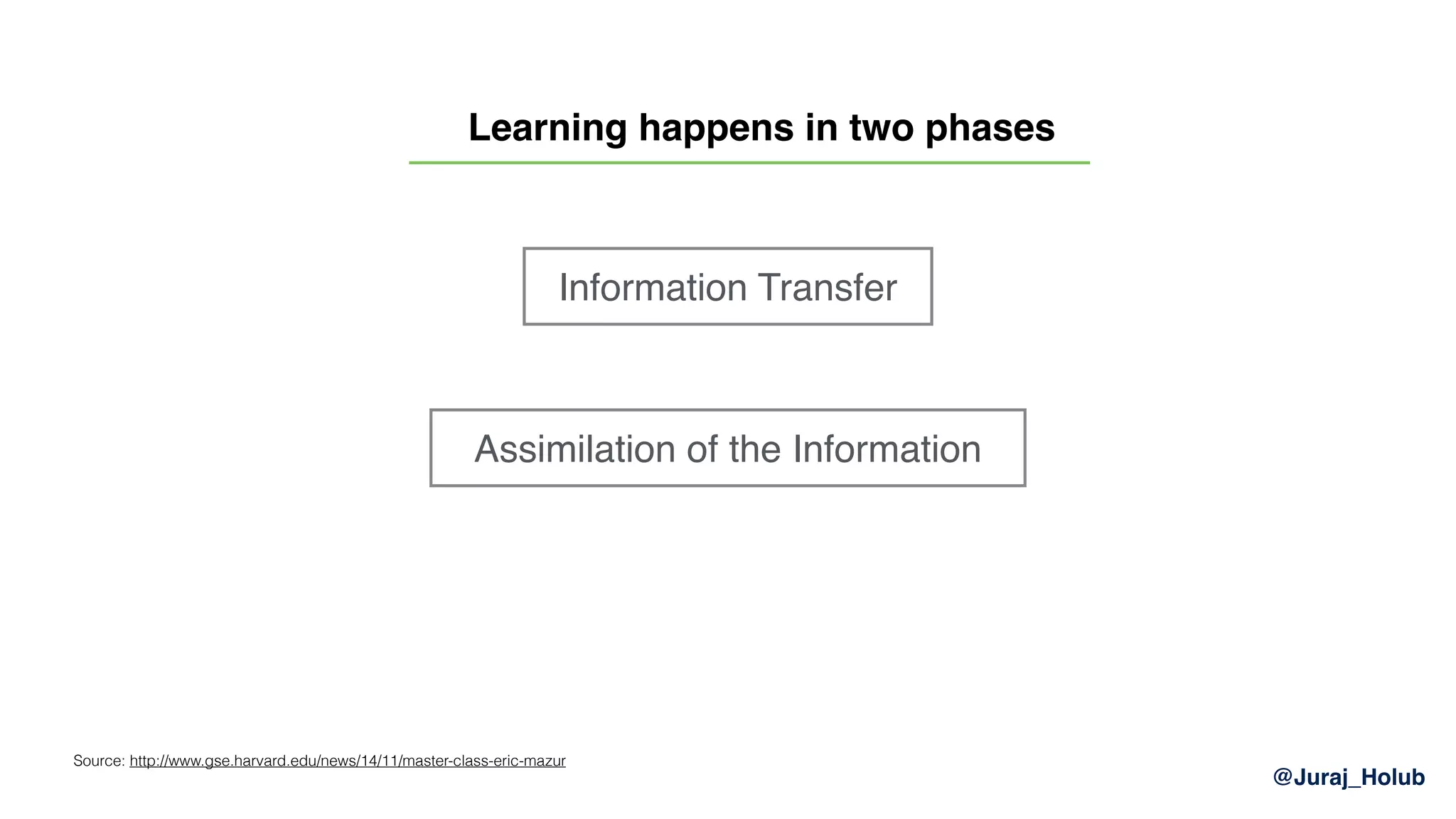 Learning happens in two phases

Information Transfer

Assimilation of the Information

Source: http://www.gse.harvard.edu/news/14/11/master-class-eric-mazur

@Juraj_Holub